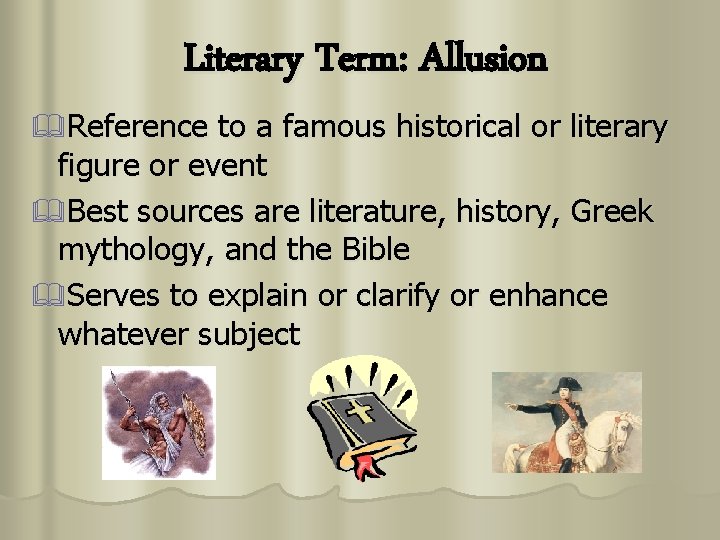 Literary Term: Allusion

Reference to a famous historical or literary figure or event

Best sources are literature, history, Greek mythology, and the Bible

Serves to explain or clarify or enhance whatever subject